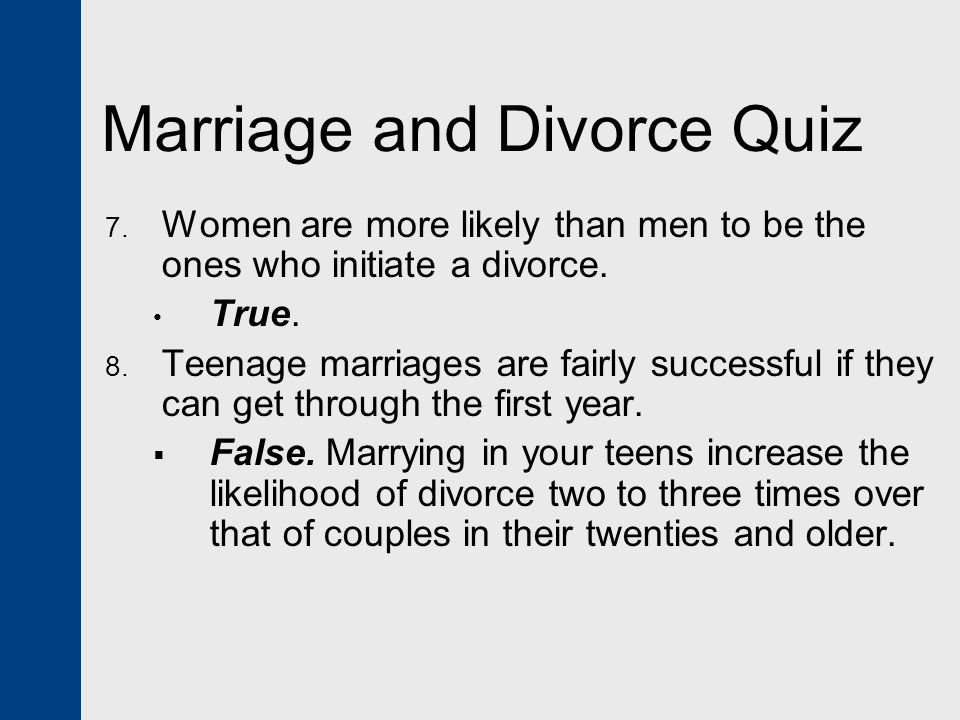 Marriage and Divorce Quiz

7. Women are more likely than men to be the ones who initiate a divorce.

• True.

8. Teenage marriages are fairly successful if they can get through the first year.

▪ False. Marrying in your teens increase the likelihood of divorce two to three times over that of couples in their twenties and older.